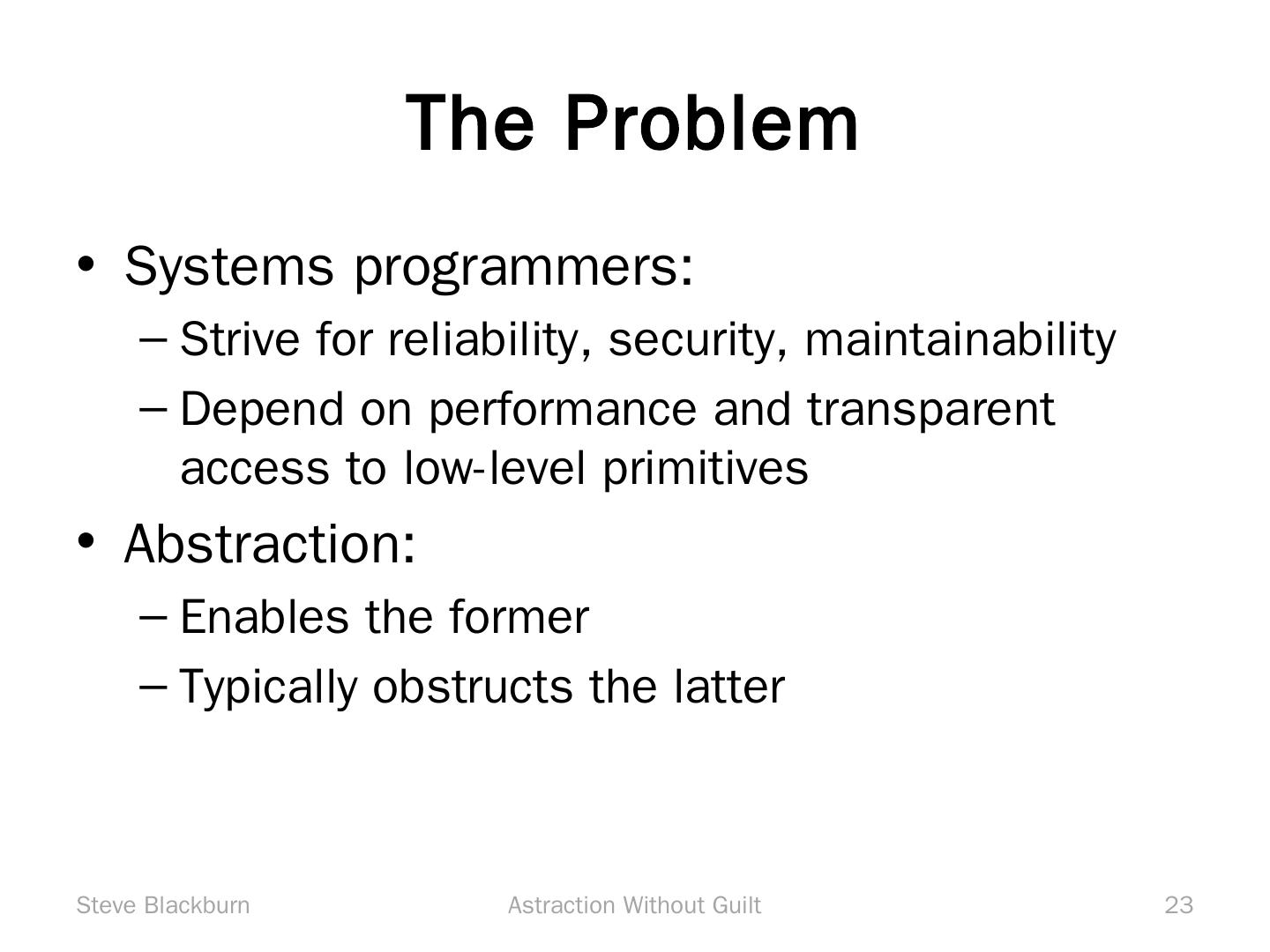 The Problem

• Systems programmers:
– Strive for reliability, security, maintainability
– Depend on performance and transparent access to low-level primitives
• Abstraction:
– Enables the former
– Typically obstructs the latter

Steve Blackburn Astraction Without Guilt 23